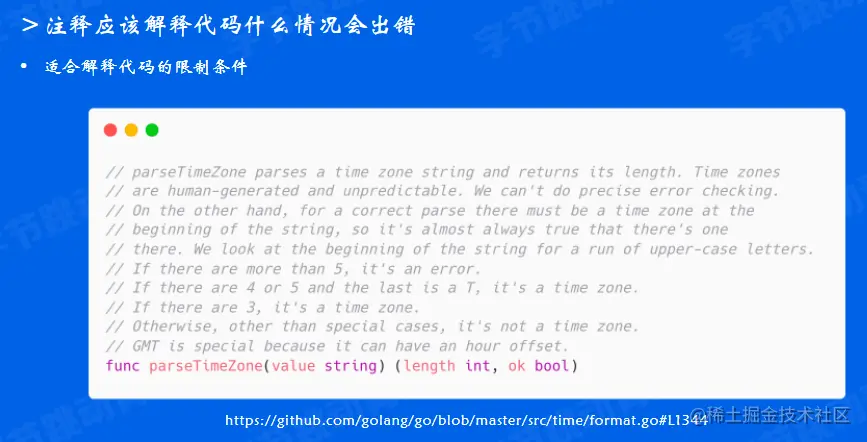 > 注释应该解释代码什么情况会出错

• 适合解释代码的限制条件

// parseTimeZone parses a time zone string and returns its length. Time zones
// are human-generated and unpredictable. We can't do precise error checking.
// On the other hand, for a correct parse there must be a time zone at the
// beginning of the string, so it's almost always true that there's one
// there. We look at the beginning of the string for a run of upper-case letters.
// If there are more than 5, it's an error.
// If there are 4 or 5 and the last is a T, it's a time zone.
// If there are 3, it's a time zone.
// Otherwise, other than special cases, it's not a time zone.
// GMT is special because it can have an hour offset.
func parseTimeZone(value string) (length int, ok bool)

https://github.com/golang/go/blob/master/src/time/format.go#L1344

@稀土掘金技术社区